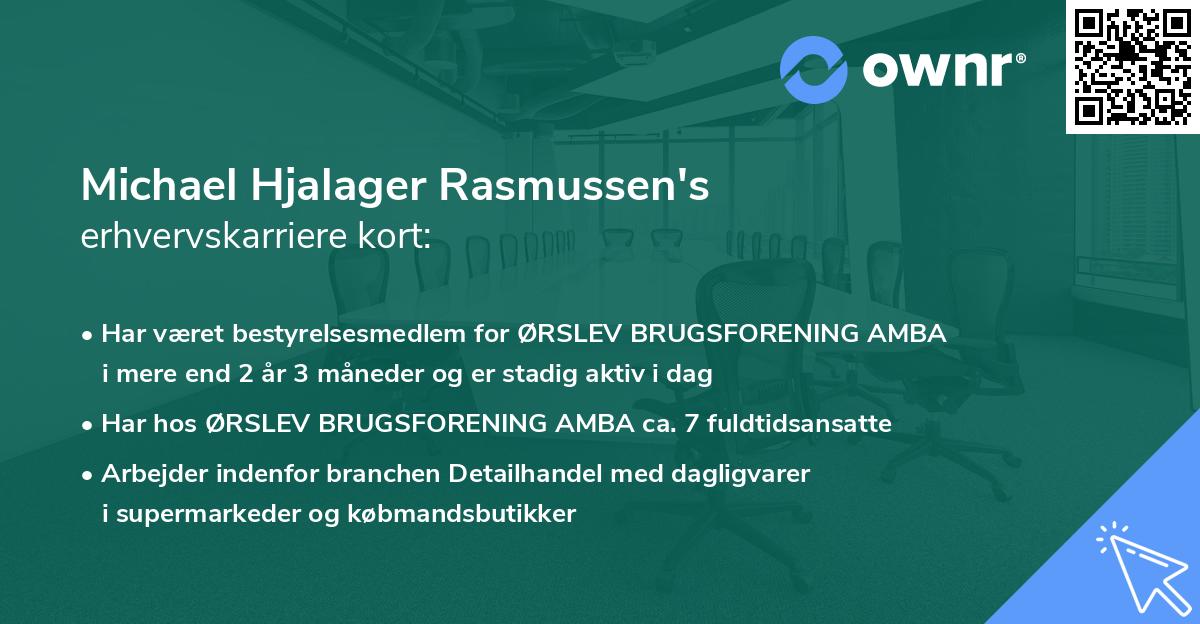 ownr®

Michael Hjalager Rasmussen's
erhvervskarriere kort:

• Har været bestyrelsesmedlem for ØRSLEV BRUGSFORENING AMBA i mere end 2 år 3 måneder og er stadig aktiv i dag
• Har hos ØRSLEV BRUGSFORENING AMBA ca. 7 fuldtidsansatte
• Arbejder indenfor branchen Detailhandel med dagligvarer i supermarkeder og købmandsbutikker